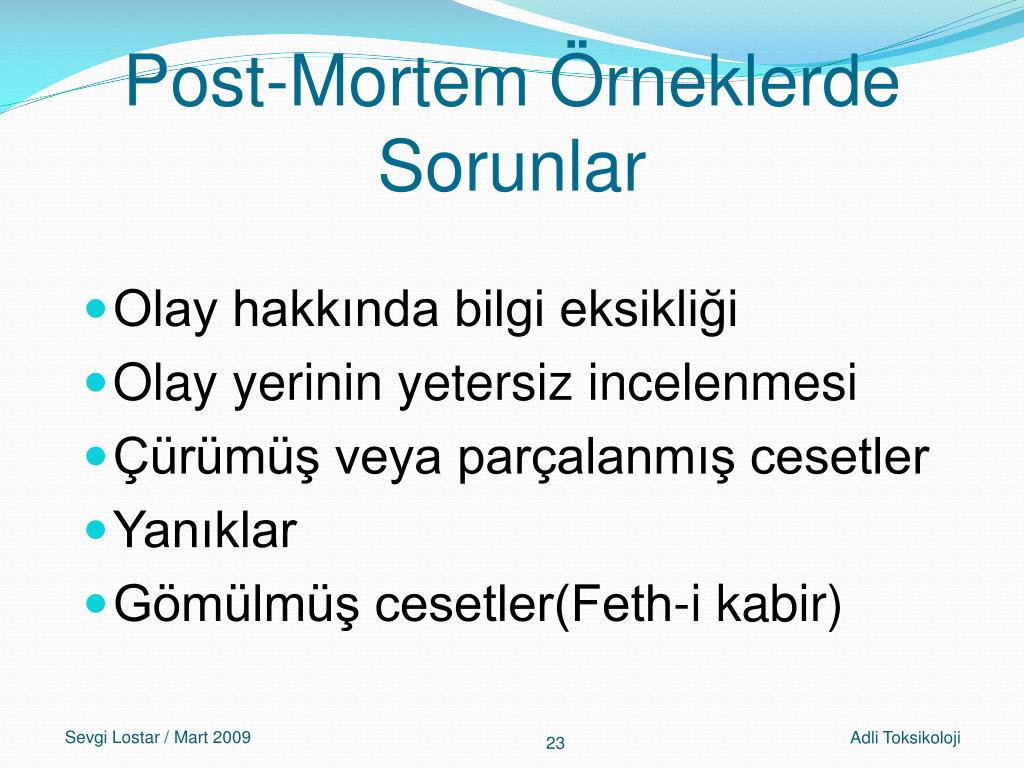 Post-Mortem Örneklerde Sorunlar

- Olay hakkında bilgi eksikliği
- Olay yerinin yetersiz incelenmesi
- Çürümüş veya parçalanmış cesetler
- Yanıklar
- Gömülmüş cesetler(Feth-i kabir)

Sevgi Lostar / Mart 2009

23

Adli Toksikoloji